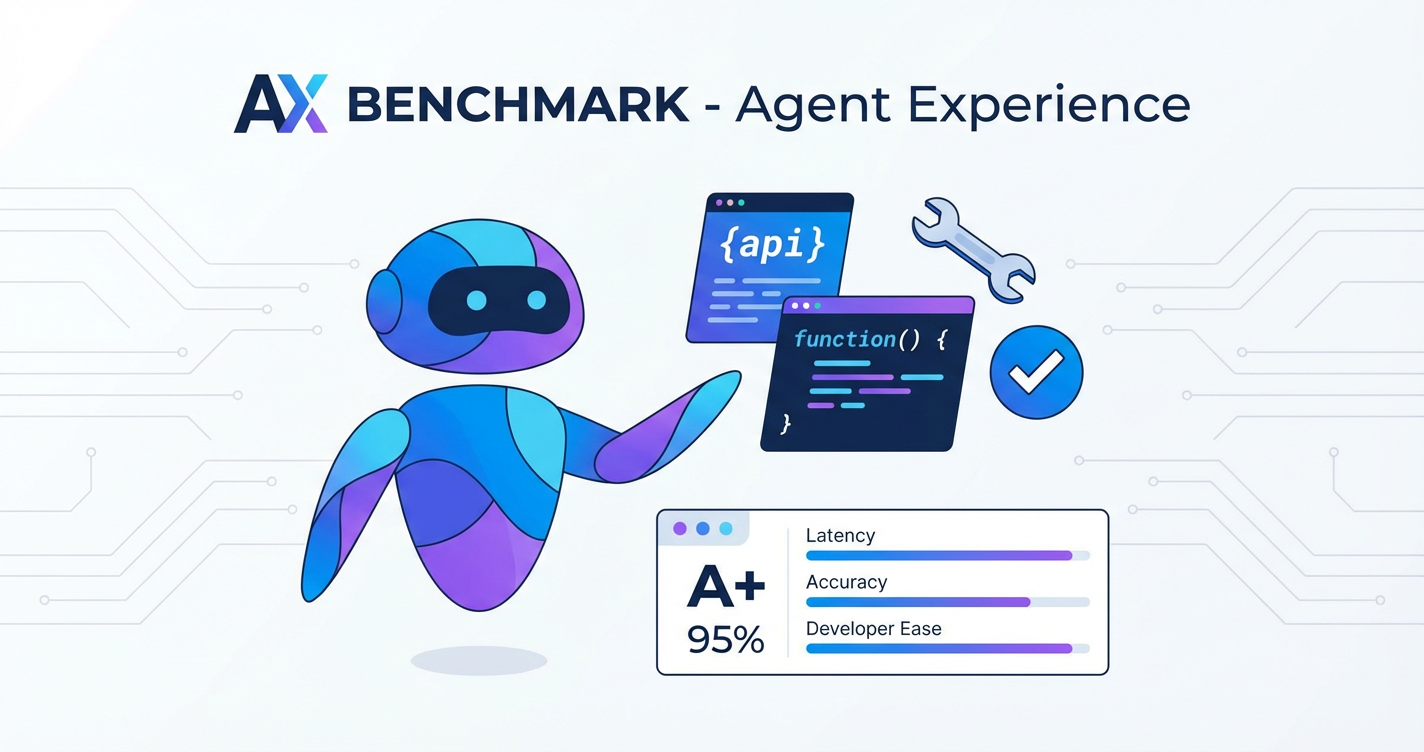 AX BENCHMARK - Agent Experience

{api}

function() {
}

A+
95%

Latency
Accuracy
Developer Ease